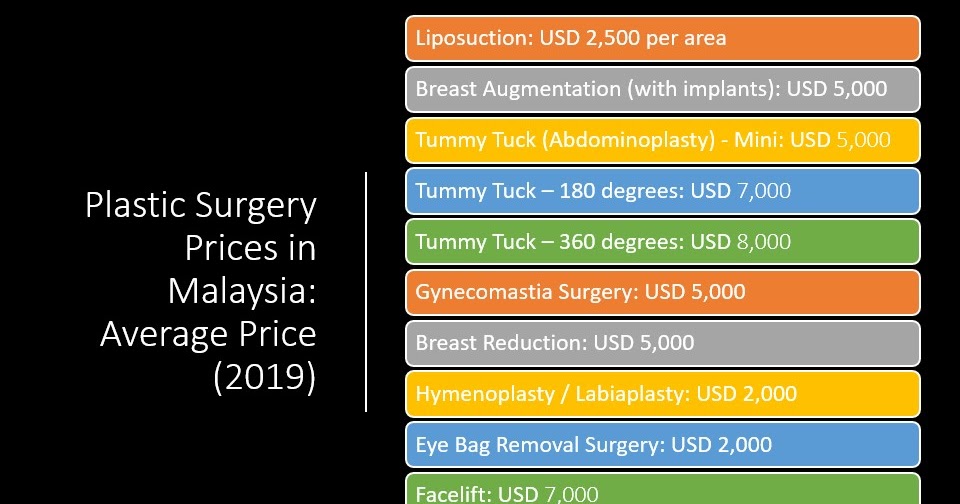 Plastic Surgery Prices in Malaysia: Average Price (2019)

Liposuction: USD 2,500 per area

Breast Augmentation (with implants): USD 5,000

Tummy Tuck (Abdominoplasty) - Mini: USD 5,000

Tummy Tuck – 180 degrees: USD 7,000

Tummy Tuck – 360 degrees: USD 8,000

Gynecomastia Surgery: USD 5,000

Breast Reduction: USD 5,000

Hymenoplasty / Labiaplasty: USD 2,000

Eye Bag Removal Surgery: USD 2,000

Facelift: USD 7,000